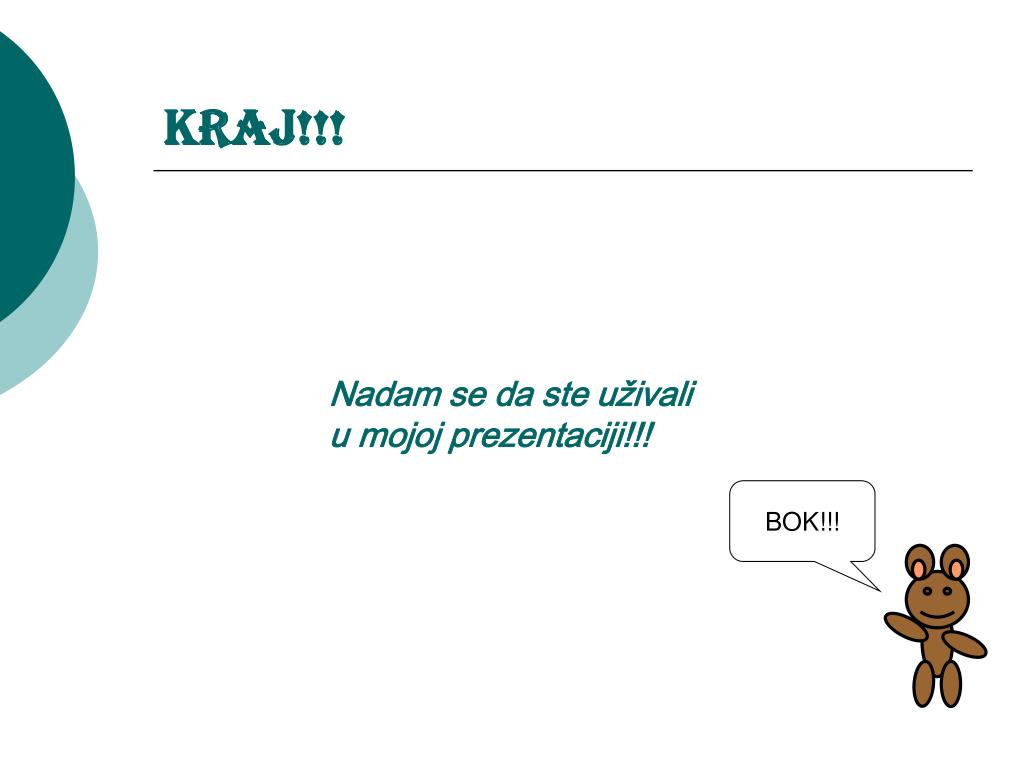 KRAJ!!!

Nadam se da ste uživali u mojoj prezentaciji!!!

BOK!!!